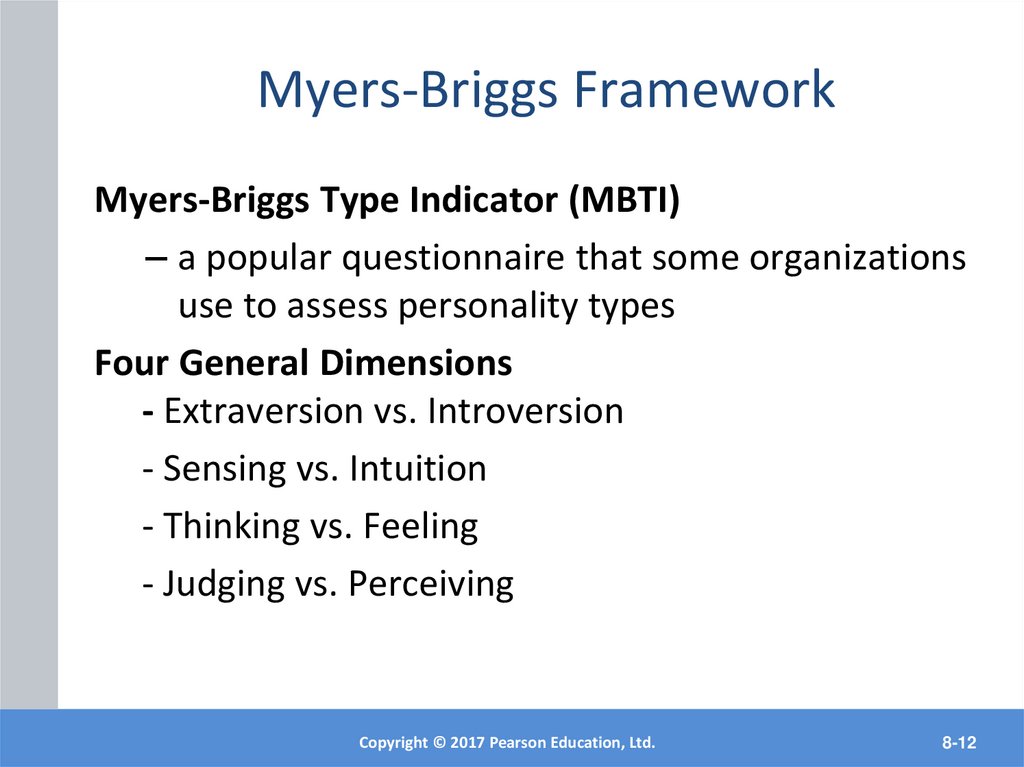 Myers-Briggs Framework

Myers-Briggs Type Indicator (MBTI)

– a popular questionnaire that some organizations use to assess personality types

Four General Dimensions
- Extraversion vs. Introversion

- Sensing vs. Intuition

- Thinking vs. Feeling

- Judging vs. Perceiving

Copyright © 2017 Pearson Education, Ltd.

8-12